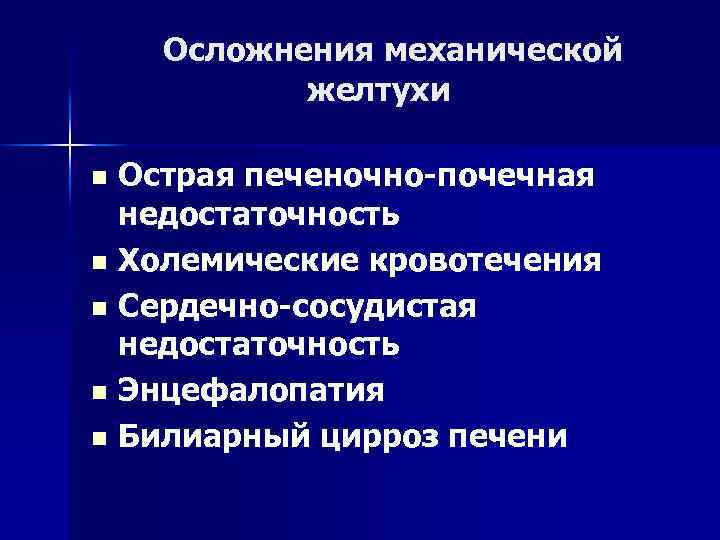 Осложнения механической желтухи

- Острая печеночно-почечная недостаточность
- Холемические кровотечения
- Сердечно-сосудистая недостаточность
- Энцефалопатия
- Билиарный цирроз печени